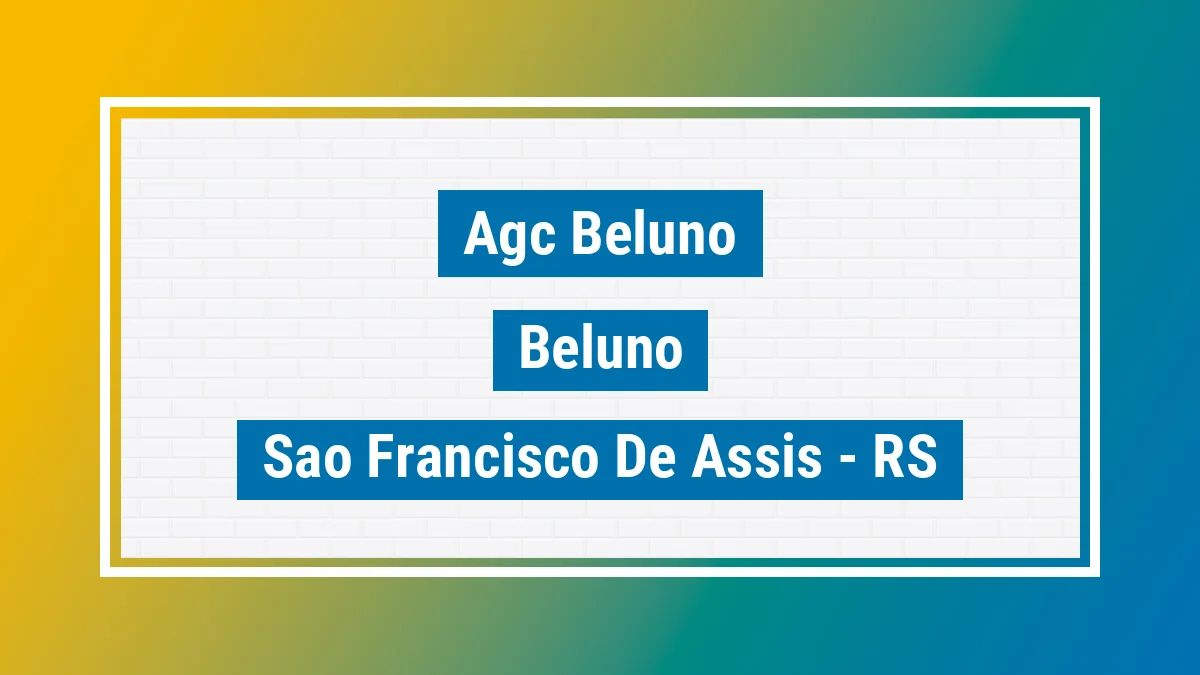 Agc Beluno

Beluno

Sao Francisco De Assis - RS